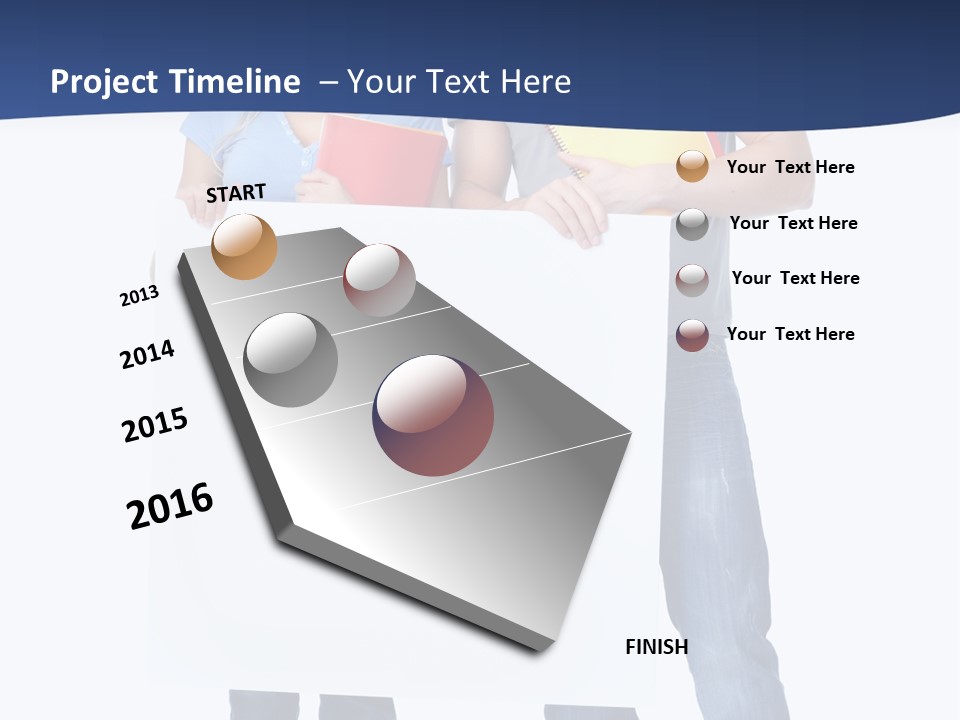 Project Timeline – Your Text Here

START

2013

2014

2015

2016

FINISH

Your Text Here

Your Text Here

Your Text Here

Your Text Here